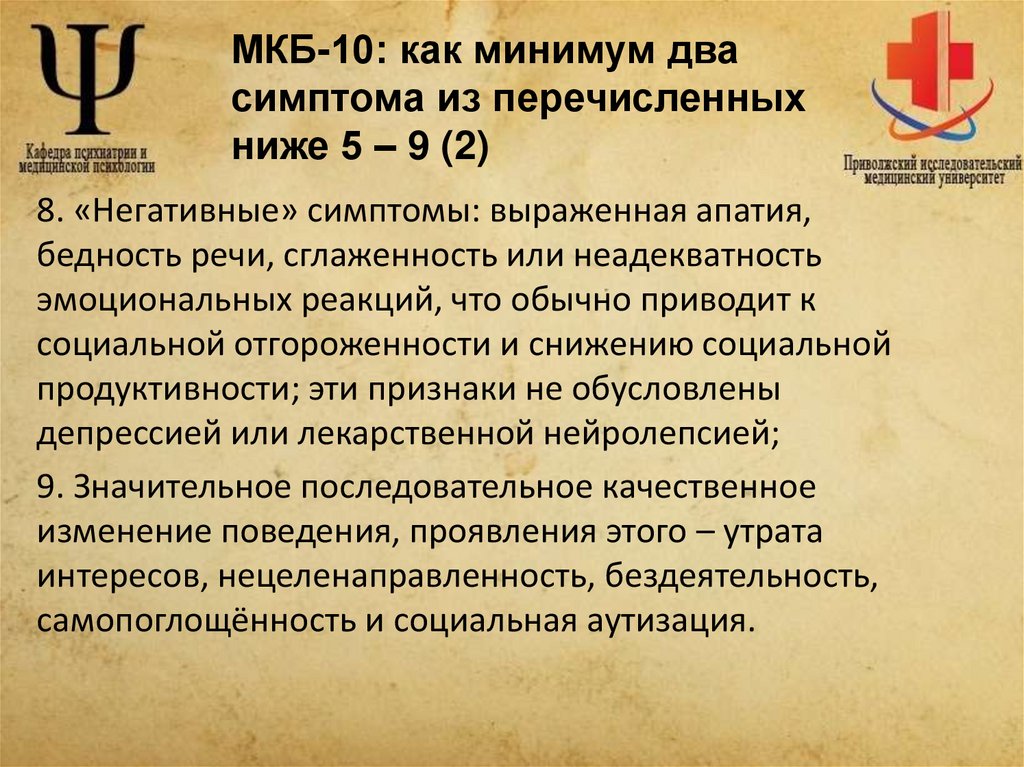 Ψ
Кафедра психиатрии и медицинской психологии

МКБ-10: как минимум два симптома из перечисленных ниже 5 – 9 (2)

Приволжский исследовательский медицинский университет

8. «Негативные» симптомы: выраженная апатия, бедность речи, сглаженность или неадекватность эмоциональных реакций, что обычно приводит к социальной отгороженности и снижению социальной продуктивности; эти признаки не обусловлены депрессией или лекарственной нейролепсией;

9. Значительное последовательное качественное изменение поведения, проявления этого – утрата интересов, нецеленаправленность, бездеятельность, самопоглощённость и социальная аутизация.